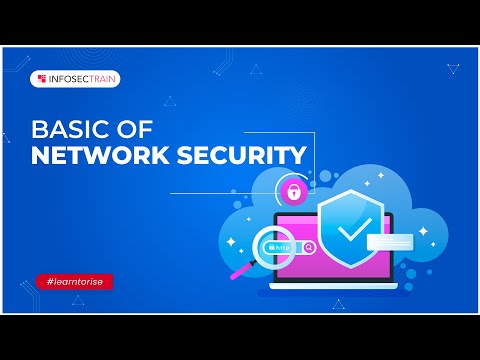 INFOSECTRAIN

BASIC OF
NETWORK SECURITY

http

#learntorise